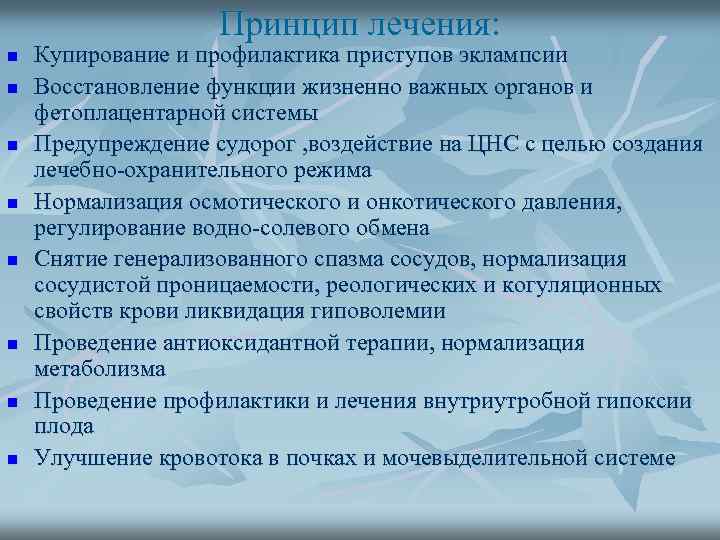 Принцип лечения:

- Купирование и профилактика приступов эклампсии
- Восстановление функции жизненно важных органов и фетоплацентарной системы
- Предупреждение судорог ,воздействие на ЦНС с целью создания лечебно-охранительного режима
- Нормализация осмотического и онкотического давления, регулирование водно-солевого обмена
- Снятие генерализованного спазма сосудов, нормализация сосудистой проницаемости, реологических и когуляционных свойств крови ликвидация гиповолемии
- Проведение антиоксидантной терапии, нормализация метаболизма
- Проведение профилактики и лечения внутриутробной гипоксии плода
- Улучшение кровотока в почках и мочевыделительной системе